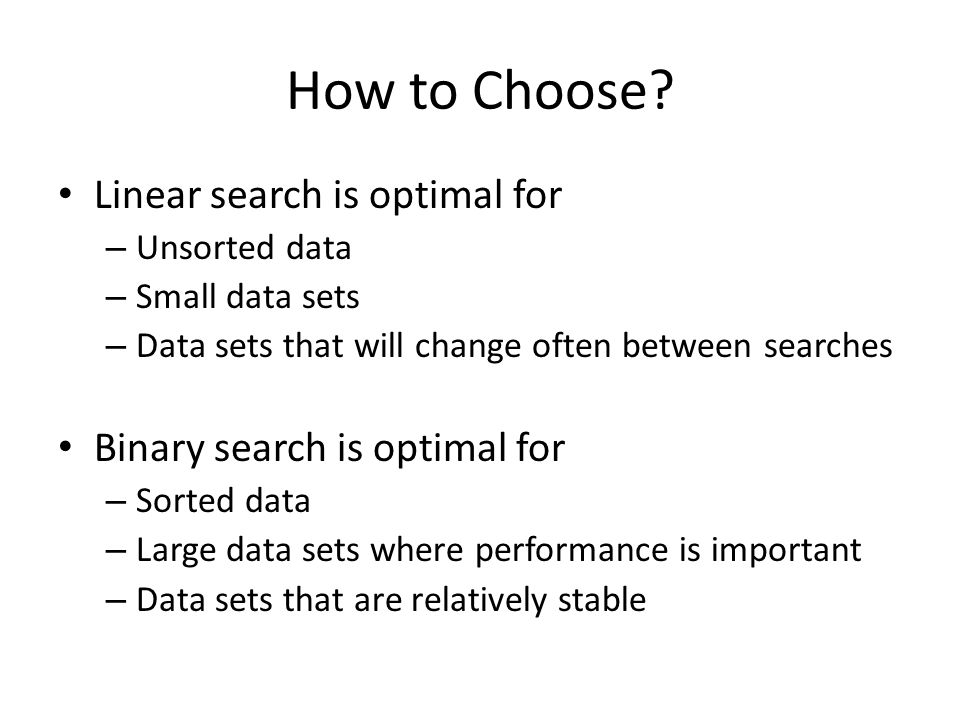 How to Choose?

• Linear search is optimal for
– Unsorted data
– Small data sets
– Data sets that will change often between searches

• Binary search is optimal for
– Sorted data
– Large data sets where performance is important
– Data sets that are relatively stable